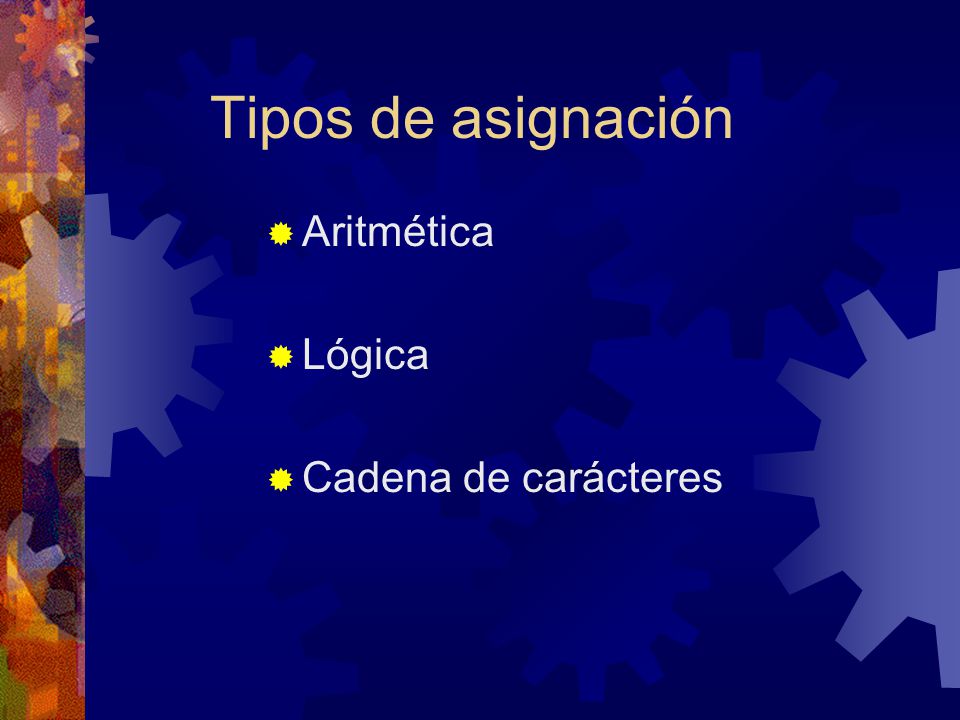 Tipos de asignación

Aritmética

Lógica

Cadena de carácteres